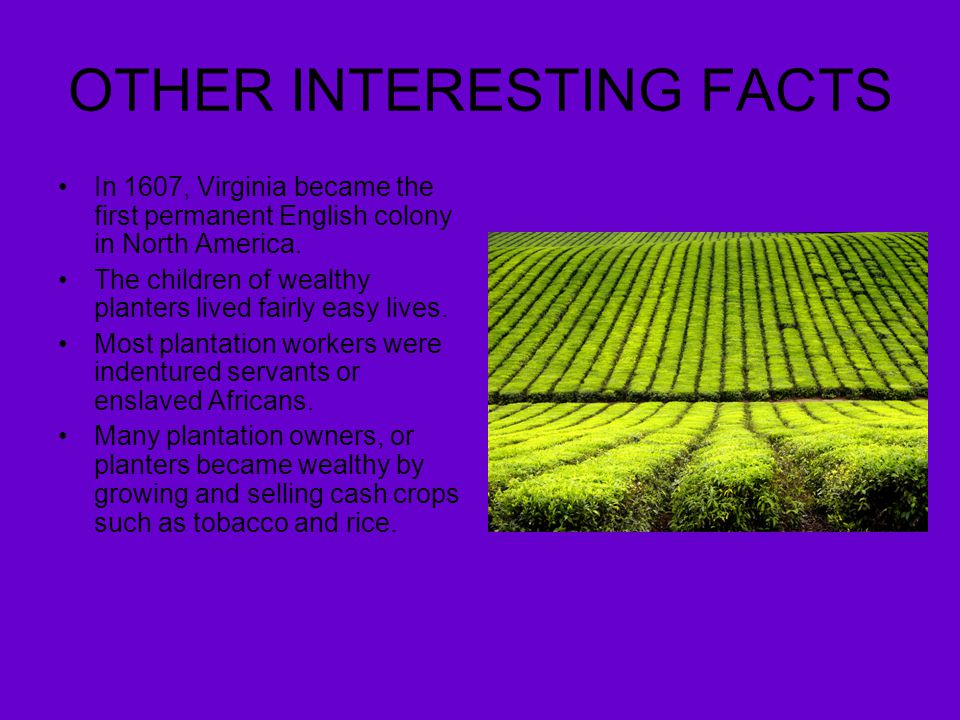 OTHER INTERESTING FACTS

• In 1607, Virginia became the first permanent English colony in North America.
• The children of wealthy planters lived fairly easy lives.
• Most plantation workers were indentured servants or enslaved Africans.
• Many plantation owners, or planters became wealthy by growing and selling cash crops such as tobacco and rice.